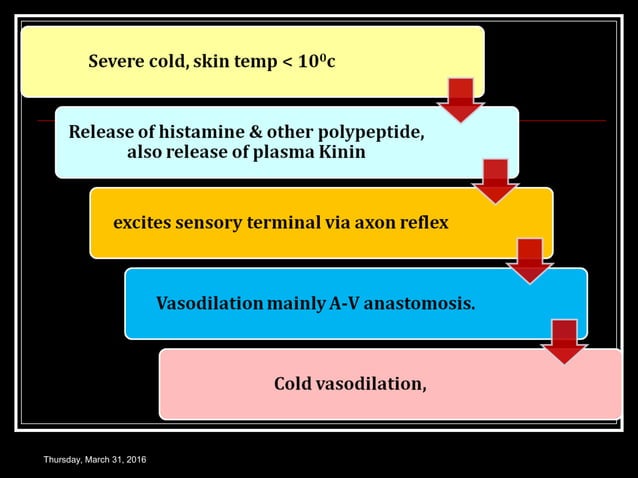 Severe cold, skin temp < $10^0$c

Release of histamine & other polypeptide, also release of plasma Kinin

excites sensory terminal via axon reflex

Vasodilation mainly A-V anastomosis.

Cold vasodilation,

Thursday, March 31, 2016